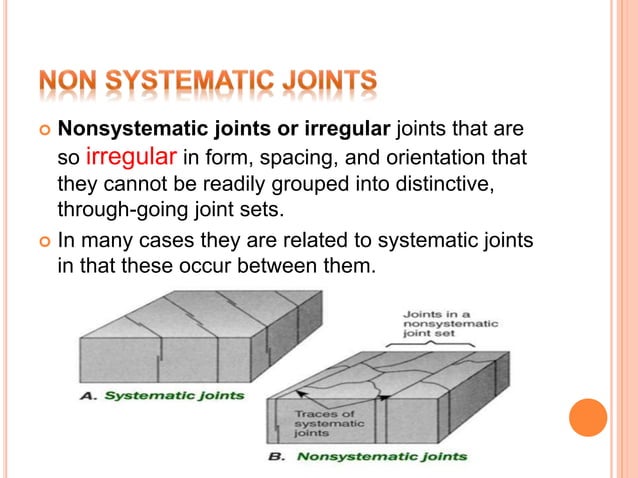 NON SYSTEMATIC JOINTS

Nonsystematic joints or irregular joints that are so irregular in form, spacing, and orientation that they cannot be readily grouped into distinctive, through-going joint sets.

In many cases they are related to systematic joints in that these occur between them.

A. Systematic joints

Joints in a nonsystematic joint set

Traces of systematic joints

B. Nonsystematic joints